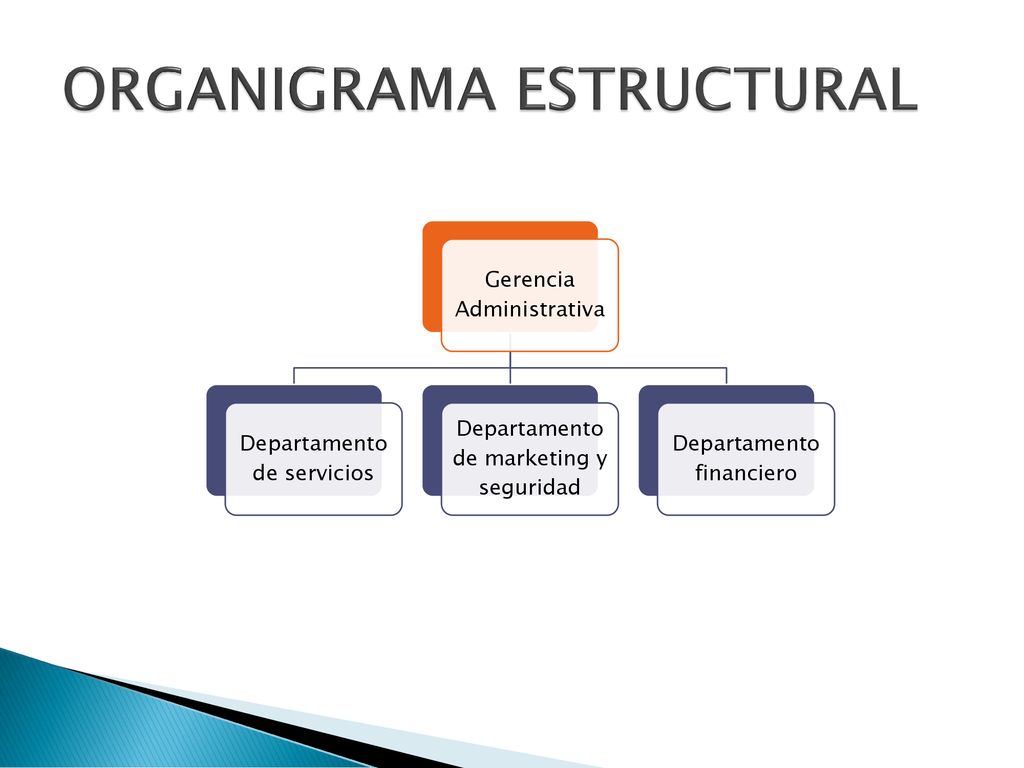 ORGANIGRAMA ESTRUCTURAL

Gerencia Administrativa

Departamento de servicios

Departamento de marketing y seguridad

Departamento financiero